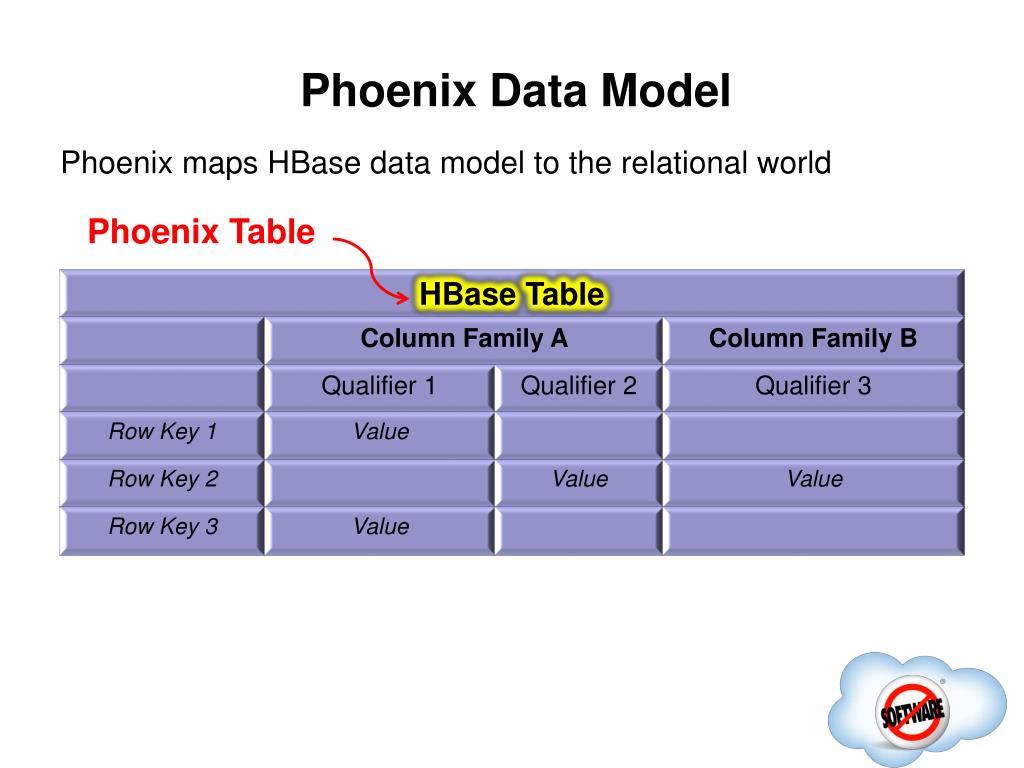 Phoenix Data Model

Phoenix maps HBase data model to the relational world

Phoenix Table

| HBase Table | | | |
|---|---|---|---|
| | Column Family A | | Column Family B |
| | Qualifier 1 | Qualifier 2 | Qualifier 3 |
| Row Key 1 | Value | | |
| Row Key 2 | | Value | Value |
| Row Key 3 | Value | | |

SOFTWARE